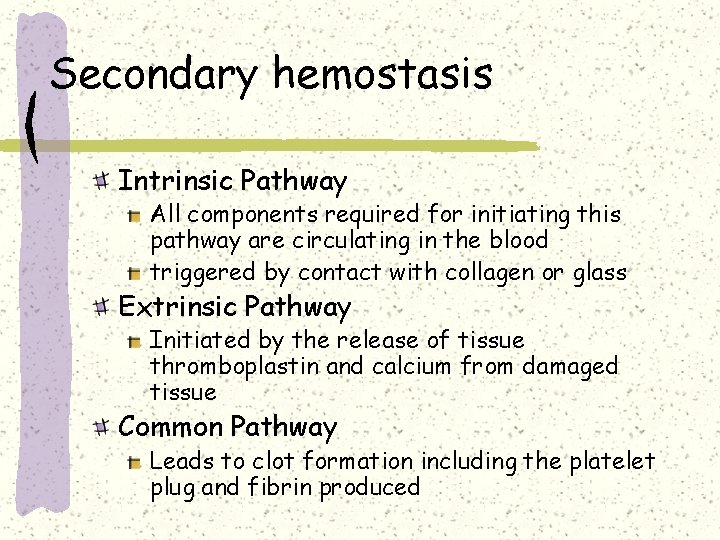 Secondary hemostasis

Intrinsic Pathway

All components required for initiating this pathway are circulating in the blood

triggered by contact with collagen or glass

Extrinsic Pathway

Initiated by the release of tissue thromboplastin and calcium from damaged tissue

Common Pathway

Leads to clot formation including the platelet plug and fibrin produced